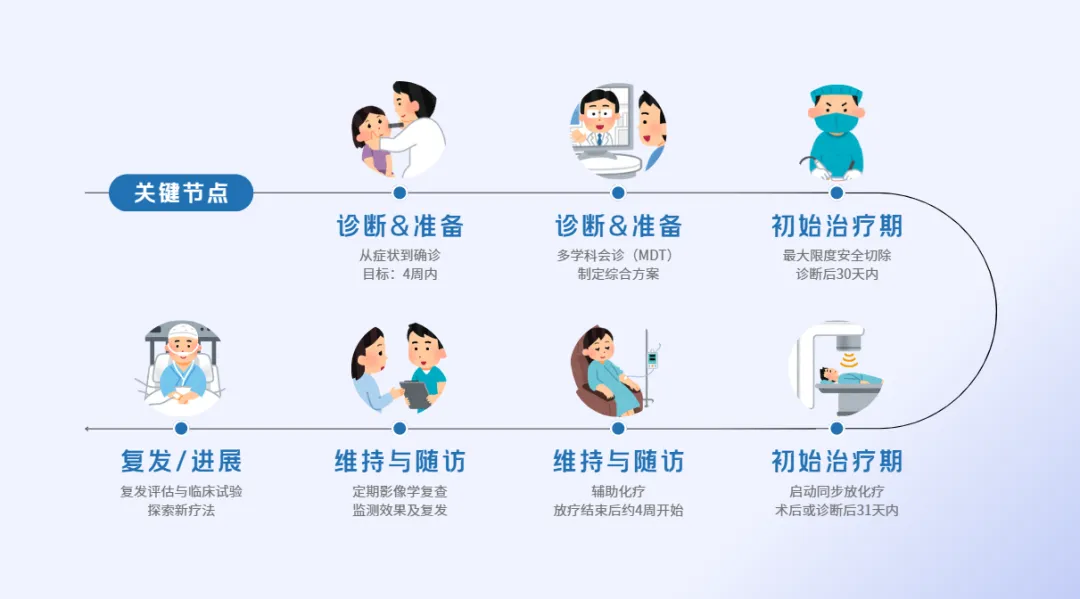 关键节点

诊断＆准备
从症状到确诊
目标：4周内

诊断＆准备
多学科会诊（MDT）
制定综合方案

初始治疗期
最大限度安全切除
诊断后30天内

初始治疗期
启动同步放化疗
术后或诊断后31天内

维持与随访
辅助化疗
放疗结束后约4周开始

维持与随访
定期影像学复查
监测效果及复发

复发／进展
复发评估与临床试验
探索新疗法